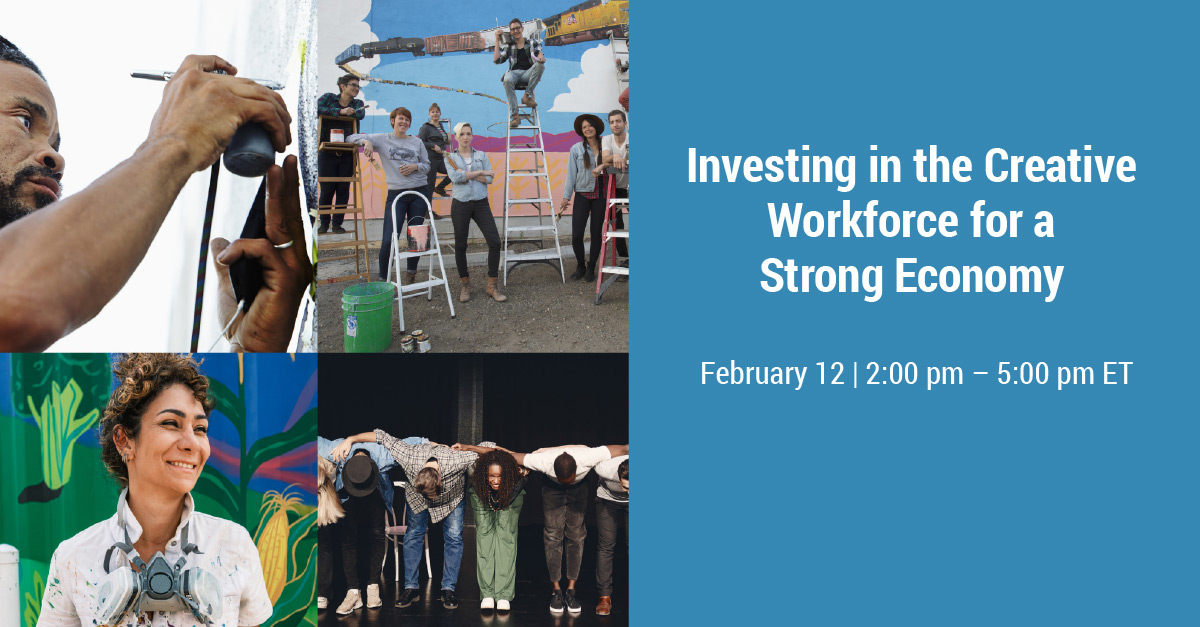 Investing in the Creative Workforce for a Strong Economy

February 12 | 2:00 pm – 5:00 pm ET